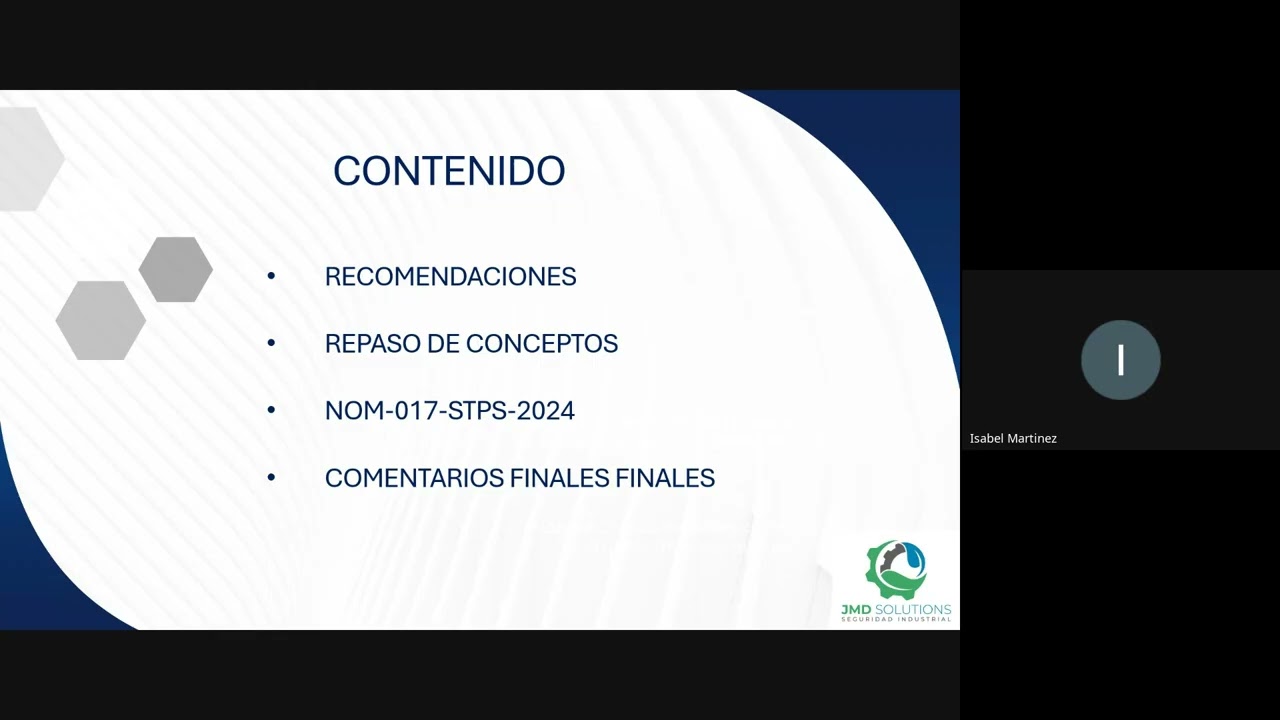 CONTENIDO

• RECOMENDACIONES

• REPASO DE CONCEPTOS

• NOM-017-STPS-2024

• COMENTARIOS FINALES FINALES

JMD SOLUTIONS
SEGURIDAD INDUSTRIAL

I

Isabel Martinez